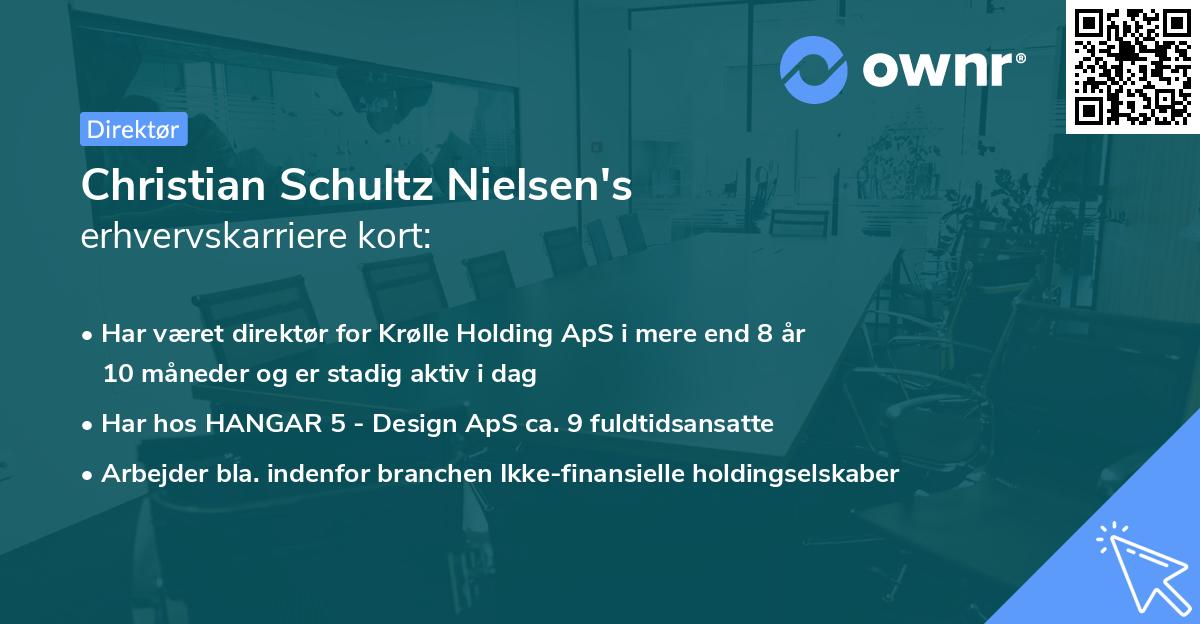 ownr®

Direktør

Christian Schultz Nielsen's
erhvervskarriere kort:

• Har været direktør for Krølle Holding ApS i mere end 8 år 10 måneder og er stadig aktiv i dag
• Har hos HANGAR 5 - Design ApS ca. 9 fuldtidsansatte
• Arbejder bla. indenfor branchen Ikke-finansielle holdingselskaber